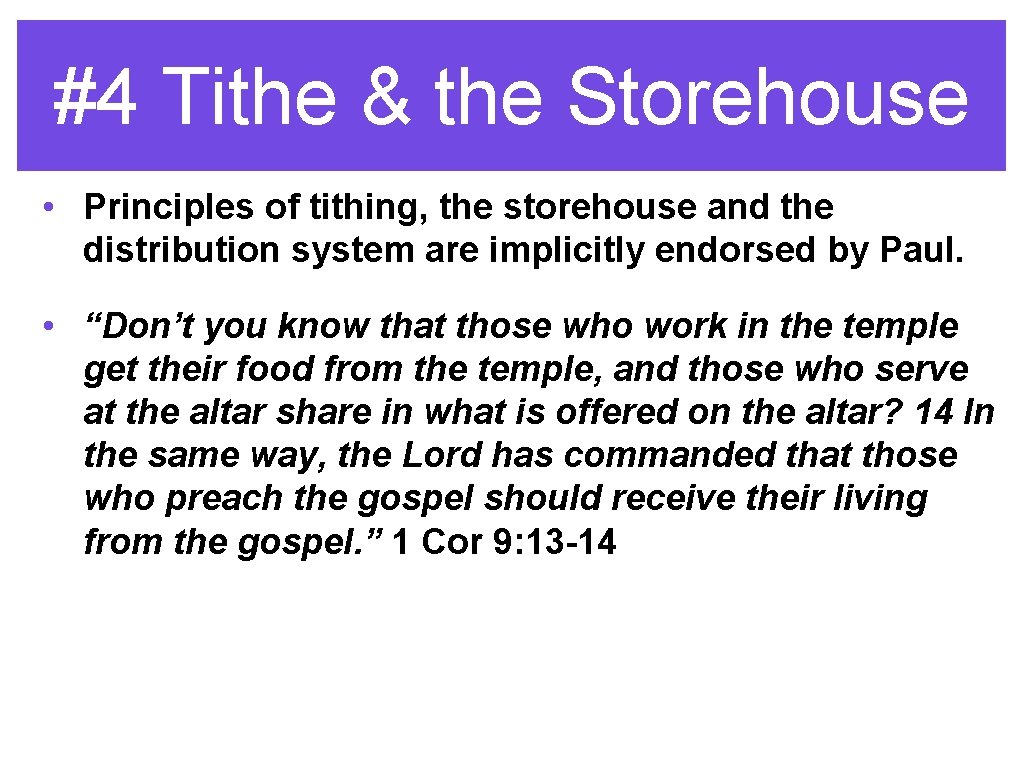 #4 Tithe & the Storehouse

• Principles of tithing, the storehouse and the distribution system are implicitly endorsed by Paul.

• “Don’t you know that those who work in the temple get their food from the temple, and those who serve at the altar share in what is offered on the altar? 14 In the same way, the Lord has commanded that those who preach the gospel should receive their living from the gospel.” 1 Cor 9: 13-14